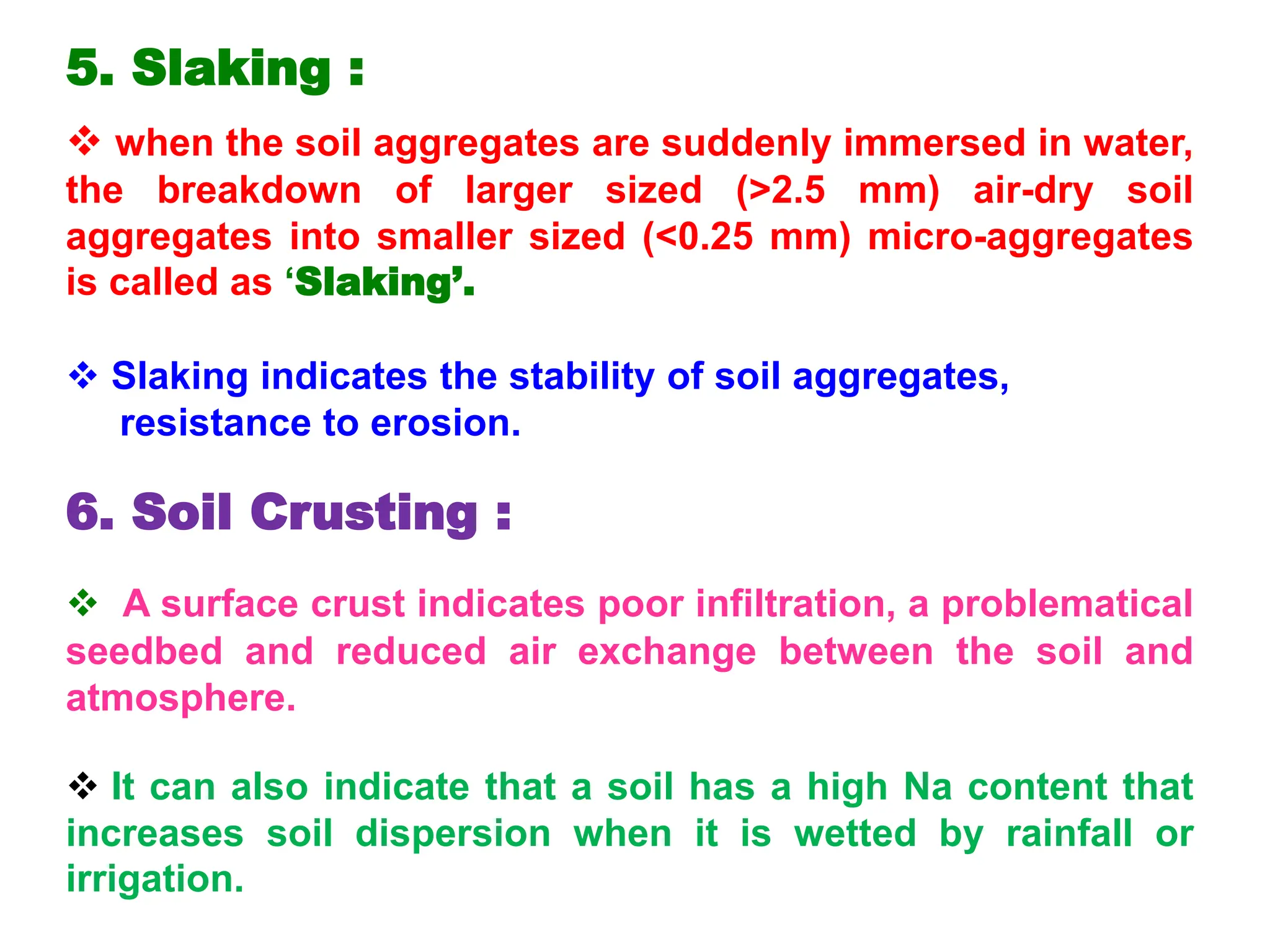 5. Slaking :

❖ when the soil aggregates are suddenly immersed in water, the breakdown of larger sized (>2.5 mm) air-dry soil aggregates into smaller sized (<0.25 mm) micro-aggregates is called as ‘Slaking’.

❖ Slaking indicates the stability of soil aggregates, resistance to erosion.

6. Soil Crusting :

❖ A surface crust indicates poor infiltration, a problematical seedbed and reduced air exchange between the soil and atmosphere.

❖ It can also indicate that a soil has a high Na content that increases soil dispersion when it is wetted by rainfall or irrigation.